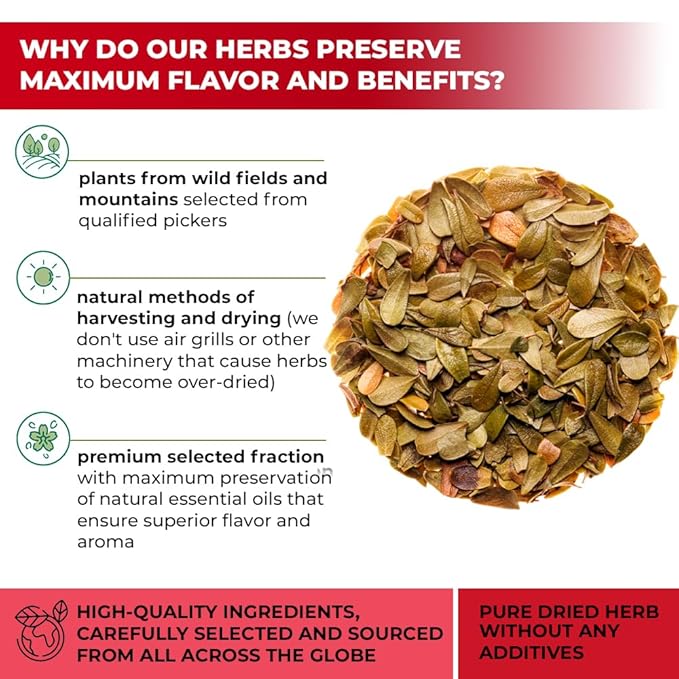 WHY DO OUR HERBS PRESERVE MAXIMUM FLAVOR AND BENEFITS?

plants from wild fields and mountains selected from qualified pickers

natural methods of harvesting and drying (we don't use air grills or other machinery that cause herbs to become over-dried)

premium selected fraction with maximum preservation of natural essential oils that ensure superior flavor and aroma

HIGH-QUALITY INGREDIENTS, CAREFULLY SELECTED AND SOURCED FROM ALL ACROSS THE GLOBE

PURE DRIED HERB WITHOUT ANY ADDITIVES